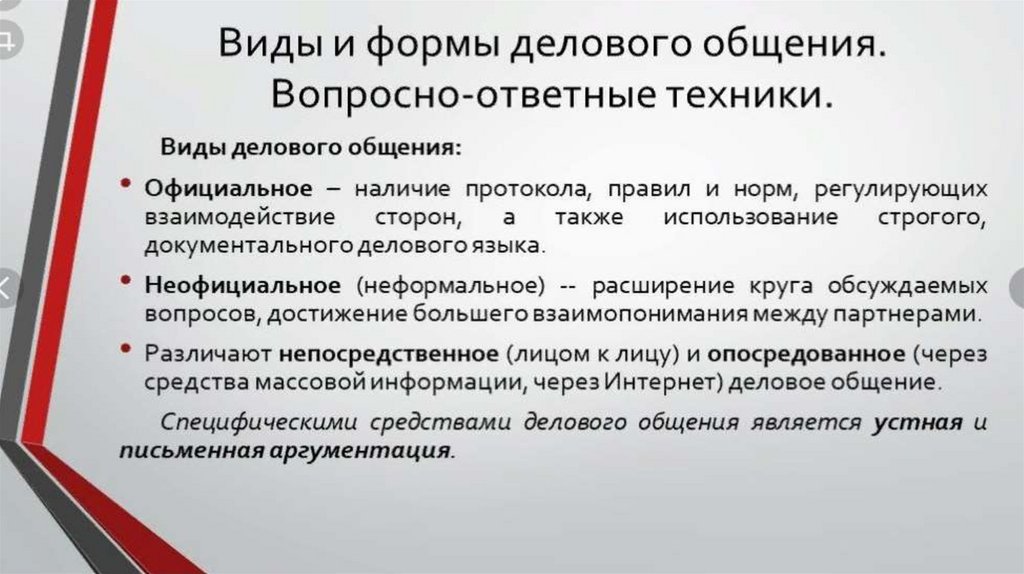 Виды и формы делового общения. Вопросно-ответные техники.

Виды делового общения:

• Официальное – наличие протокола, правил и норм, регулирующих взаимодействие сторон, а также использование строгого, документального делового языка.

• Неофициальное (неформальное) -- расширение круга обсуждаемых вопросов, достижение большего взаимопонимания между партнерами.

• Различают непосредственное (лицом к лицу) и опосредованное (через средства массовой информации, через Интернет) деловое общение.

Специфическими средствами делового общения является устная и письменная аргументация.